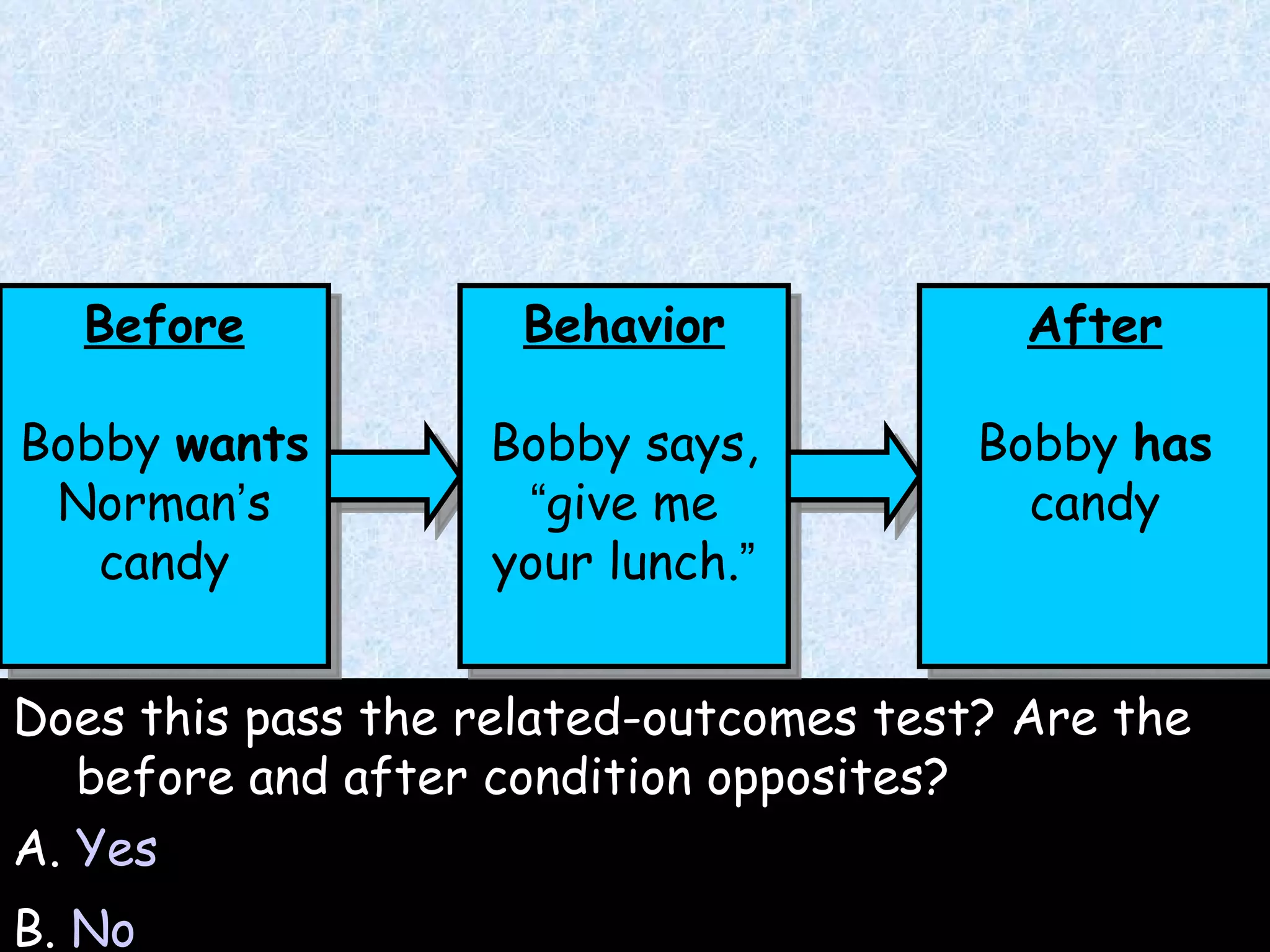 Before

Bobby wants Norman's candy

Behavior

Bobby says, "give me your lunch."

After

Bobby has candy

Does this pass the related-outcomes test? Are the before and after condition opposites?

A. Yes

B. No